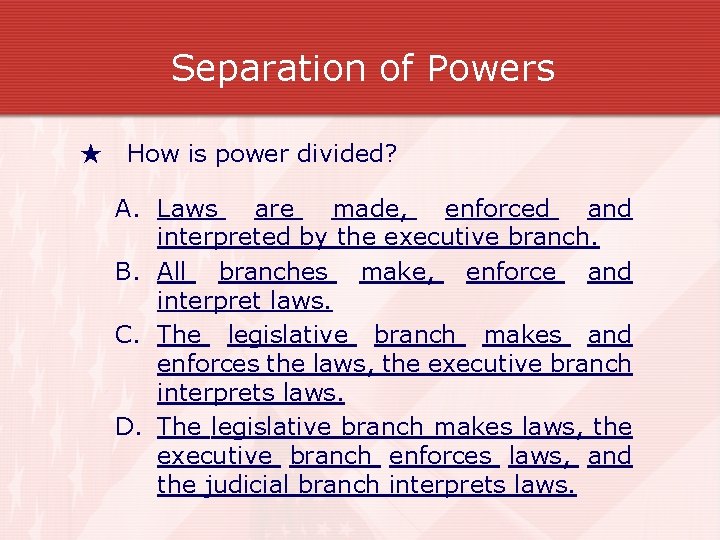 Separation of Powers

★ How is power divided?

A. Laws are made, enforced and interpreted by the executive branch.

B. All branches make, enforce and interpret laws.

C. The legislative branch makes and enforces the laws, the executive branch interprets laws.

D. The legislative branch makes laws, the executive branch enforces laws, and the judicial branch interprets laws.